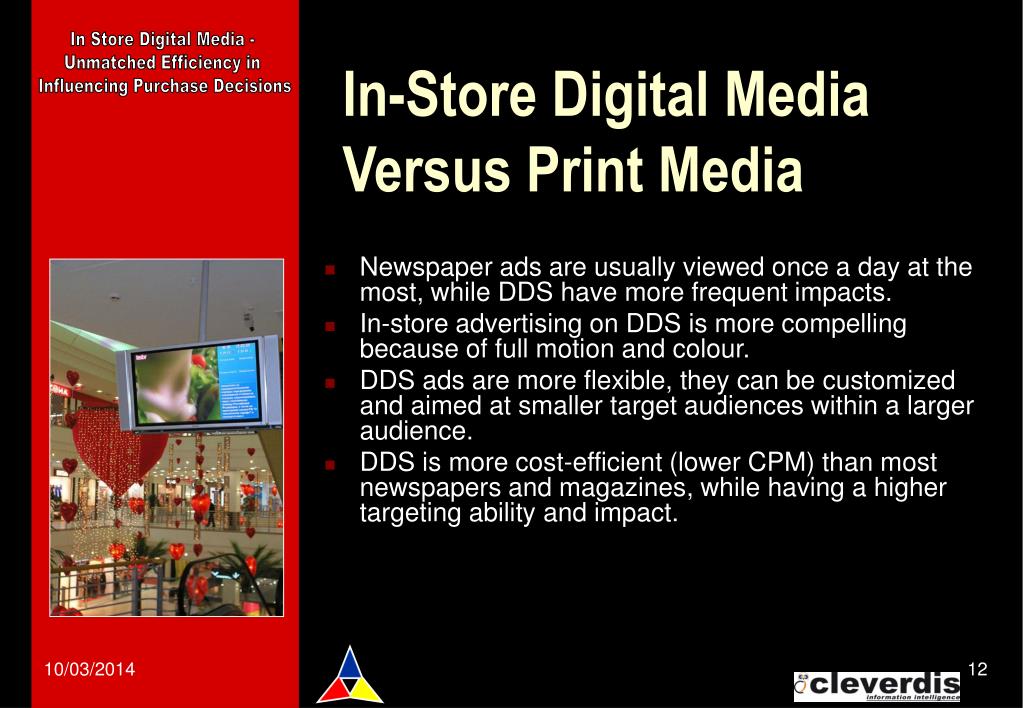 In Store Digital Media - Unmatched Efficiency in Influencing Purchase Decisions

In-Store Digital Media Versus Print Media

- Newspaper ads are usually viewed once a day at the most, while DDS have more frequent impacts.
- In-store advertising on DDS is more compelling because of full motion and colour.
- DDS ads are more flexible, they can be customized and aimed at smaller target audiences within a larger audience.
- DDS is more cost-efficient (lower CPM) than most newspapers and magazines, while having a higher targeting ability and impact.

10/03/2014

12

cleverdis
information intelligence